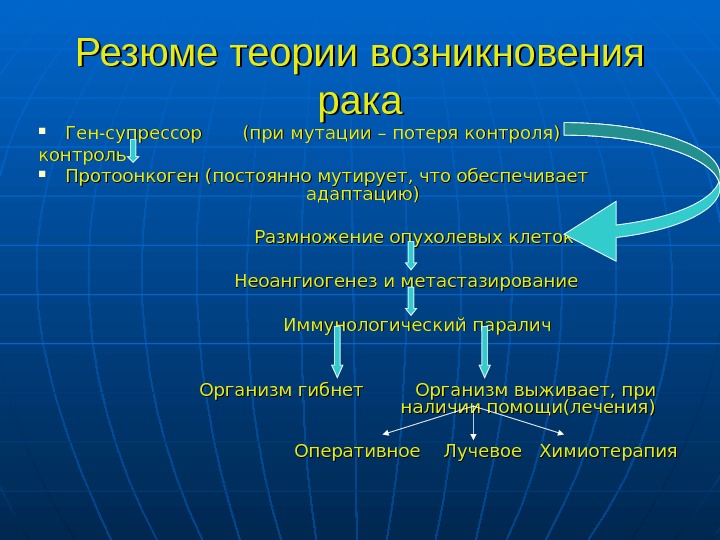 Резюме теории возникновения рака

▪ Ген-супрессор (при мутации – потеря контроля) контроль

▪ Протоонкоген (постоянно мутирует, что обеспечивает адаптацию)

Размножение опухолевых клеток

Неоангиогенез и метастазирование

Иммунологический паралич

Организм гибнет

Организм выживает, при наличии помощи(лечения)

Оперативное Лучевое Химиотерапия